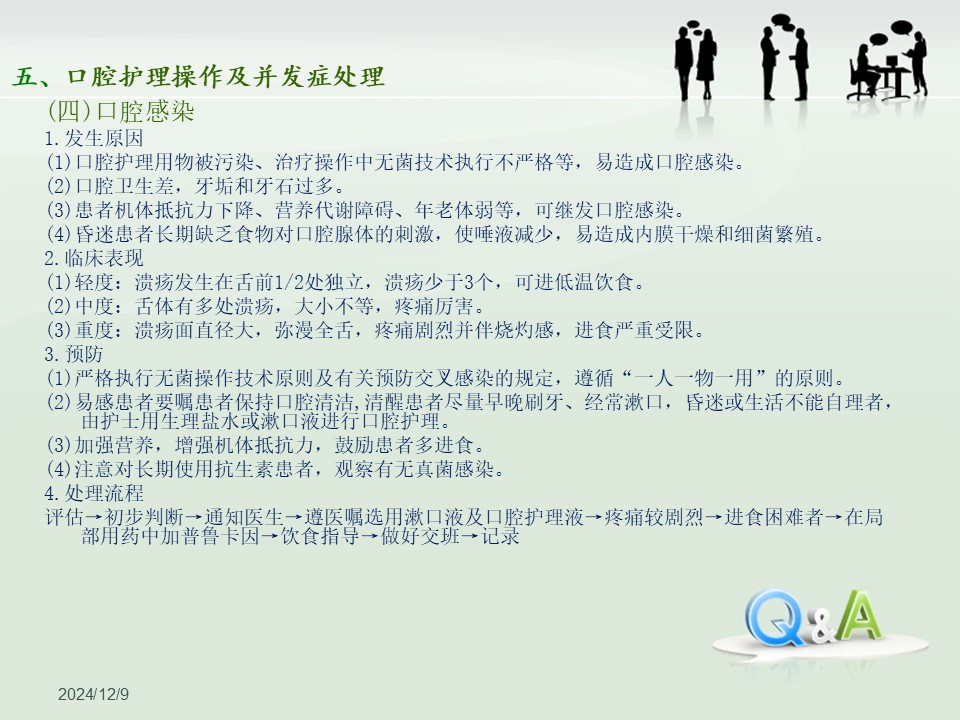 五、口腔护理操作及并发症处理

(四)口腔感染

1.发生原因

(1)口腔护理用物被污染、治疗操作中无菌技术执行不严格等，易造成口腔感染。

(2)口腔卫生差，牙垢和牙石过多。

(3)患者机体抵抗力下降、营养代谢障碍、年老体弱等，可继发口腔感染。

(4)昏迷患者长期缺乏食物对口腔腺体的刺激，使唾液减少，易造成内膜干燥和细菌繁殖。

2.临床表现

(1)轻度：溃疡发生在舌前1/2处独立，溃疡少于3个，可进低温饮食。

(2)中度：舌体有多处溃疡，大小不等，疼痛厉害。

(3)重度：溃疡面直径大，弥漫全舌，疼痛剧烈并伴烧灼感，进食严重受限。

3.预防

(1)严格执行无菌操作技术原则及有关预防交叉感染的规定，遵循“一人一物一用”的原则。

(2)易感患者要嘱患者保持口腔清洁,清醒患者尽量早晚刷牙、经常漱口，昏迷或生活不能自理者，由护士用生理盐水或漱口液进行口腔护理。

(3)加强营养，增强机体抵抗力，鼓励患者多进食。

(4)注意对长期使用抗生素患者，观察有无真菌感染。

4.处理流程

评估→初步判断→通知医生→遵医嘱选用漱口液及口腔护理液→疼痛较剧烈→进食困难者→在局部用药中加普鲁卡因→饮食指导→做好交班→记录

Q&A

2024/12/9